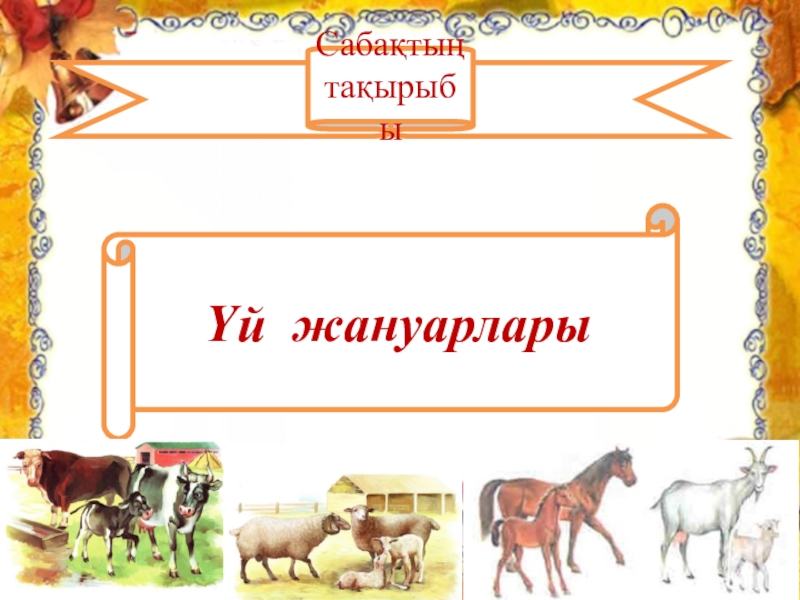 Сабақтың тақырыбы

Үй жануарлары